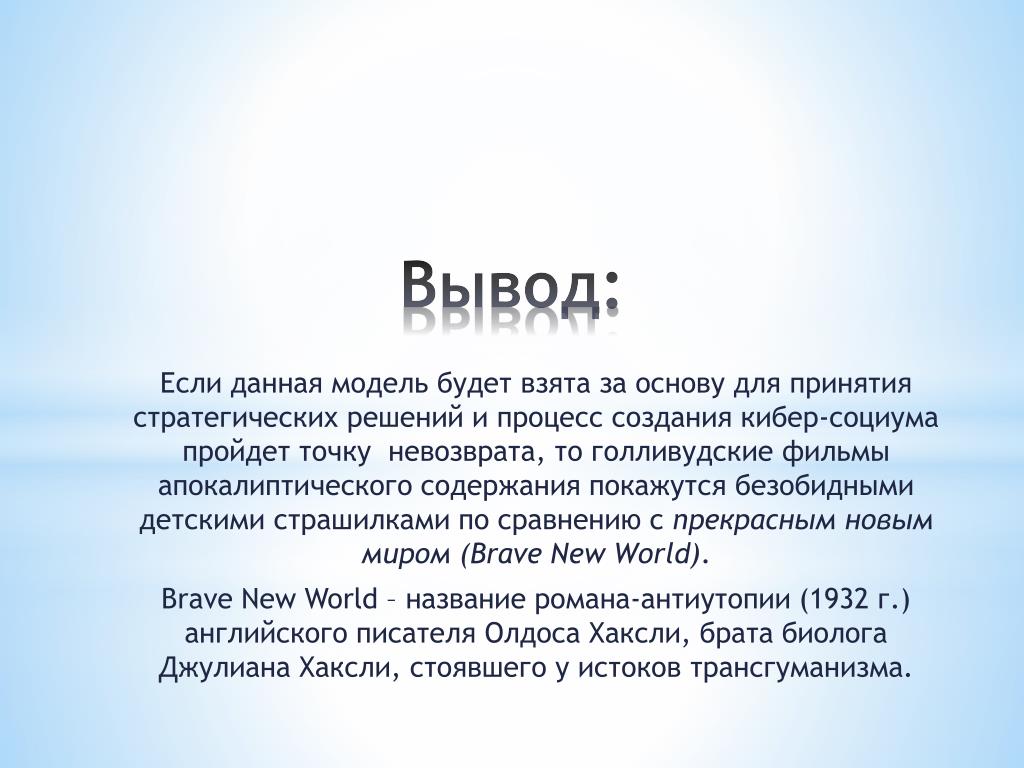 Вывод:

Если данная модель будет взята за основу для принятия стратегических решений и процесс создания кибер-социума пройдет точку невозврата, то голливудские фильмы апокалиптического содержания покажутся безобидными детскими страшилками по сравнению с прекрасным новым миром (Brave New World).

Brave New World – название романа-антиутопии (1932 г.) английского писателя Олдоса Хаксли, брата биолога Джулиана Хаксли, стоявшего у истоков трансгуманизма.